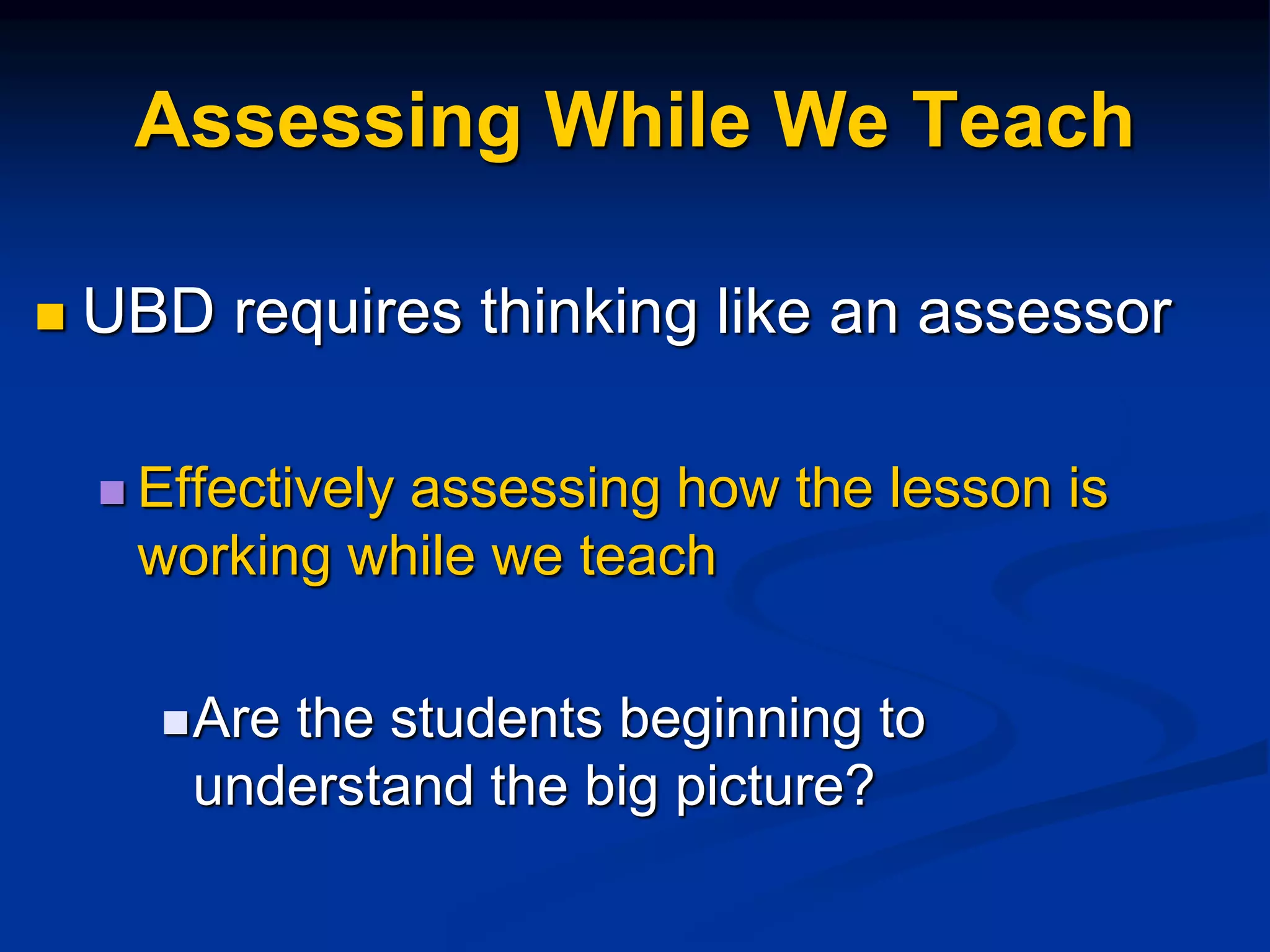 Assessing While We Teach

UBD requires thinking like an assessor

Effectively assessing how the lesson is working while we teach

Are the students beginning to understand the big picture?